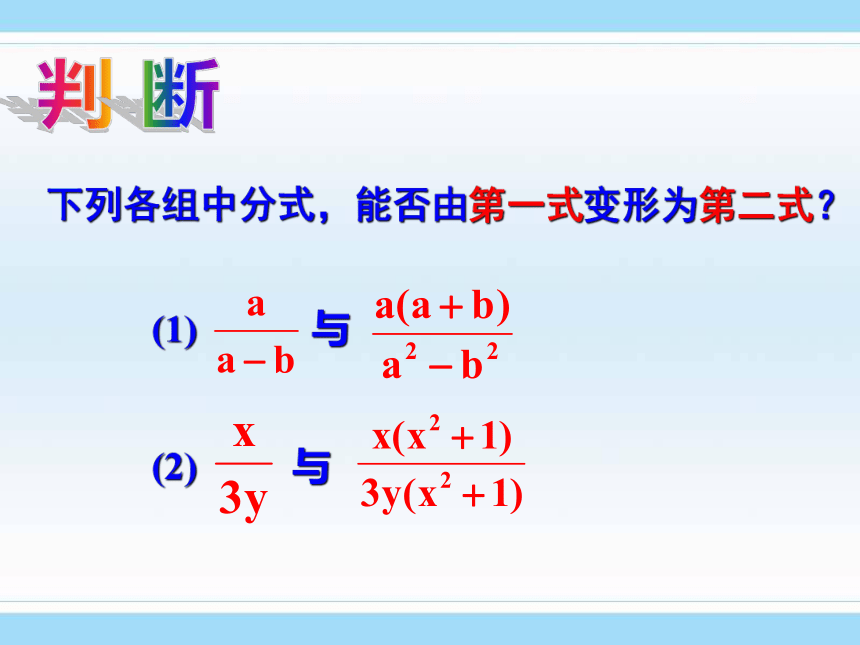 判 断

下列各组中分式，能否由第一式变形为第二式？

(1) $\frac{a}{a-b}$ 与 $\frac{a(a+b)}{a^2-b^2}$

(2) $\frac{x}{3y}$ 与 $\frac{x(x^2+1)}{3y(x^2+1)}$